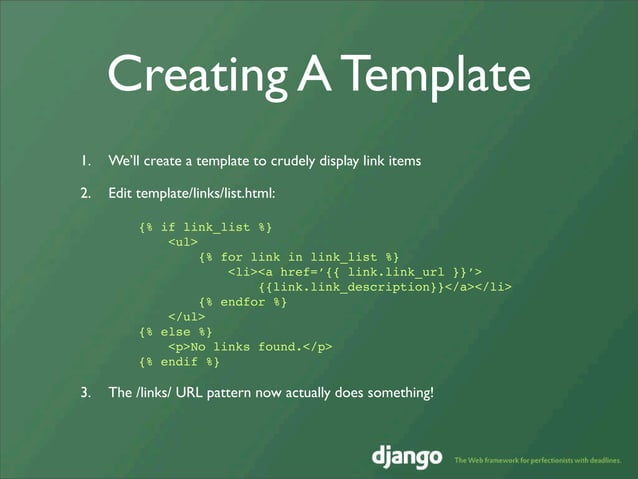 Creating A Template

1. We'll create a template to crudely display link items

2. Edit template/links/list.html:

{% if link_list %}
<ul>
{% for link in link_list %}
<li><a href='{{ link.link_url }}'>
{{link.link_description}}</a></li>
{% endfor %}
</ul>
{% else %}
<p>No links found.</p>
{% endif %}

3. The /links/ URL pattern now actually does something!

django The Web framework for perfectionists with deadlines.